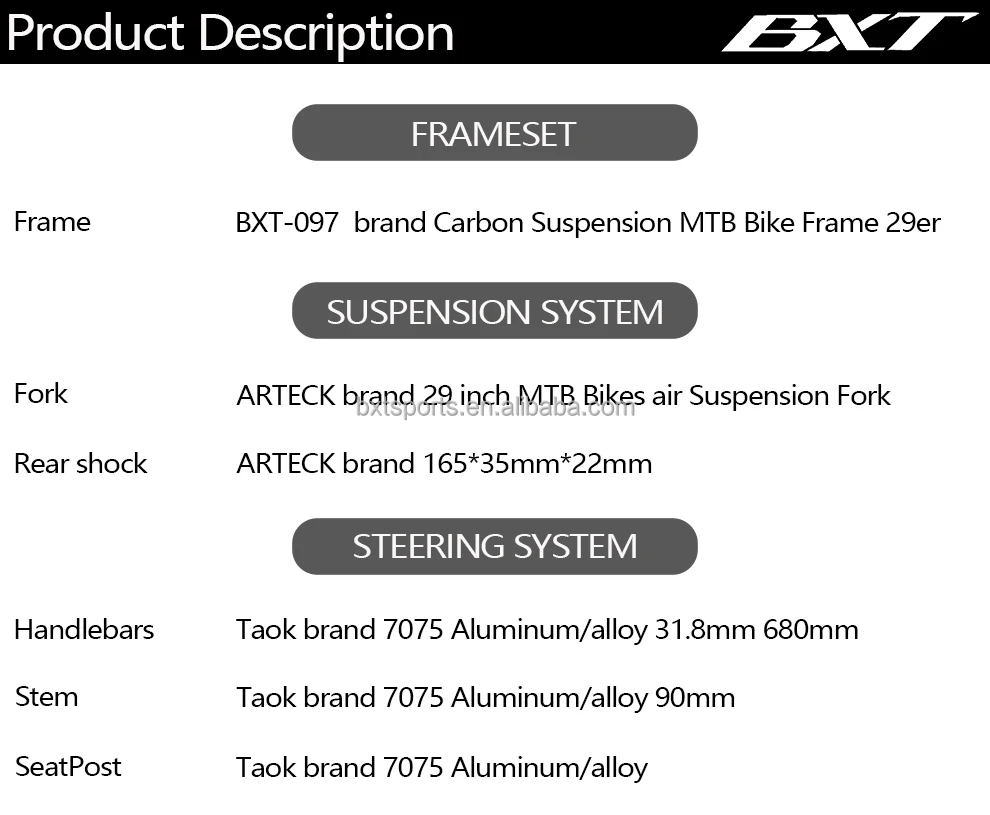 Product Description

BXT

FRAMESET

Frame BXT-097 brand Carbon Suspension MTB Bike Frame 29er

SUSPENSION SYSTEM

Fork ARTECK brand 29 inch MTB Bikes air Suspension Fork

bxtsports.en.alibaba.com

Rear shock ARTECK brand 165*35mm*22mm

STEERING SYSTEM

Handlebars Taok brand 7075 Aluminum/alloy 31.8mm 680mm

Stem Taok brand 7075 Aluminum/alloy 90mm

SeatPost Taok brand 7075 Aluminum/alloy